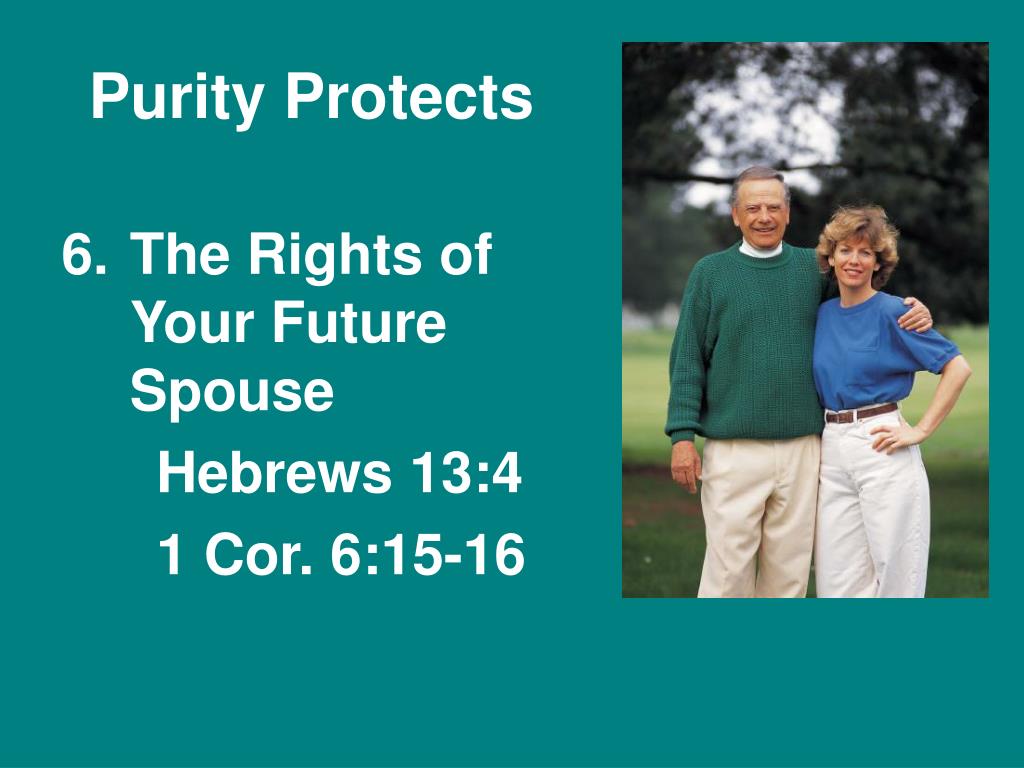 Purity Protects

6. The Rights of Your Future Spouse

Hebrews 13:4

1 Cor. 6:15-16